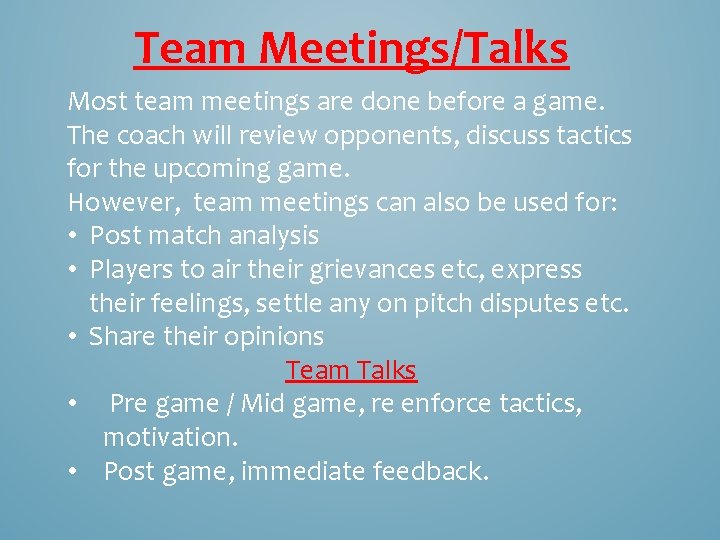 Team Meetings/Talks

Most team meetings are done before a game. The coach will review opponents, discuss tactics for the upcoming game.

However, team meetings can also be used for:

• Post match analysis
• Players to air their grievances etc, express their feelings, settle any on pitch disputes etc.
• Share their opinions

Team Talks

• Pre game / Mid game, re enforce tactics, motivation.
• Post game, immediate feedback.